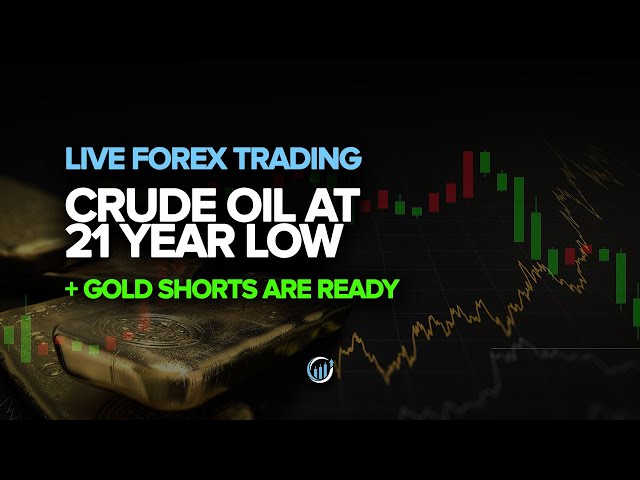 LIVE FOREX TRADING

CRUDE OIL AT 21 YEAR LOW

+ GOLD SHORTS ARE READY